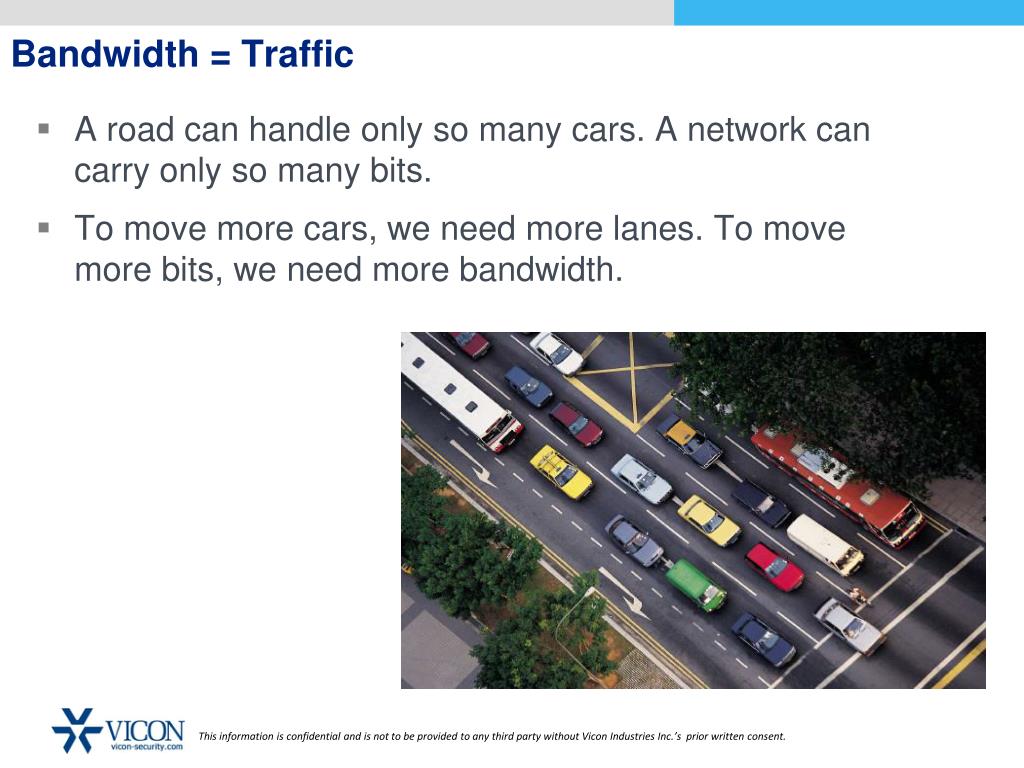 Bandwidth = Traffic

▪ A road can handle only so many cars. A network can carry only so many bits.

▪ To move more cars, we need more lanes. To move more bits, we need more bandwidth.

VICON
vicon-security.com

This information is confidential and is not to be provided to any third party without Vicon Industries Inc.'s prior written consent.